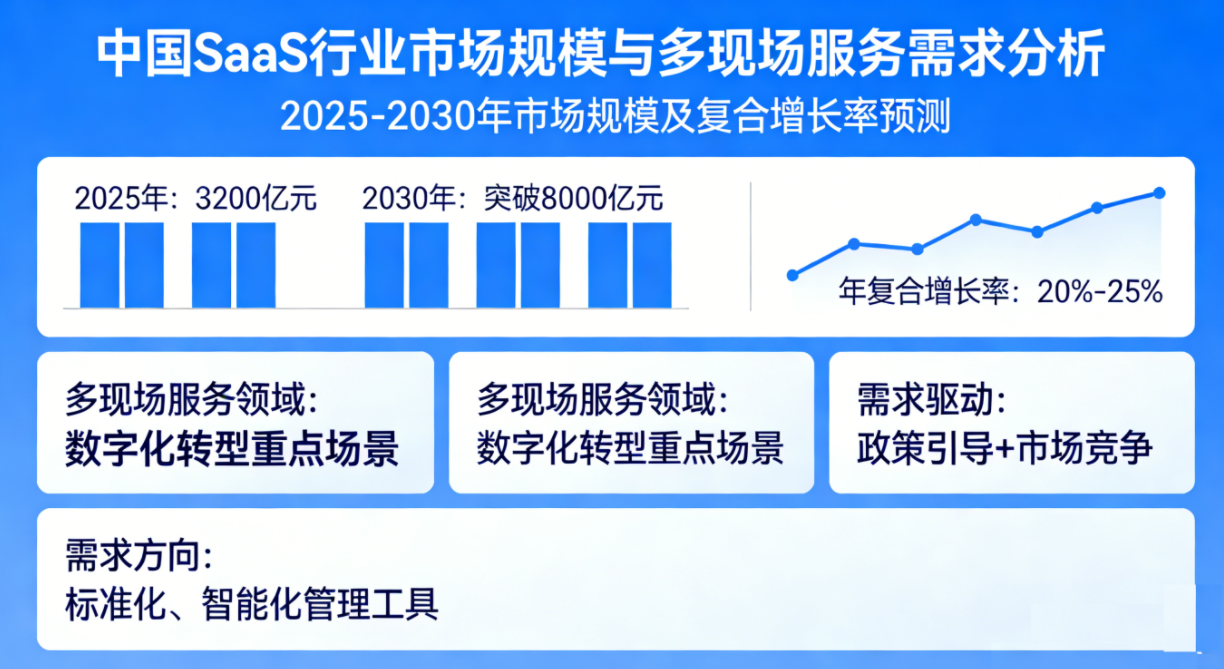 中国SaaS行业市场规模与多现场服务需求分析

2025-2030年市场规模及复合增长率预测

2025年：3200亿元

2030年：突破8000亿元

年复合增长率：20%-25%

多现场服务领域：
数字化转型重点场景

多现场服务领域：
数字化转型重点场景

需求驱动：
政策引导+市场竞争

需求方向：
标准化、智能化管理工具